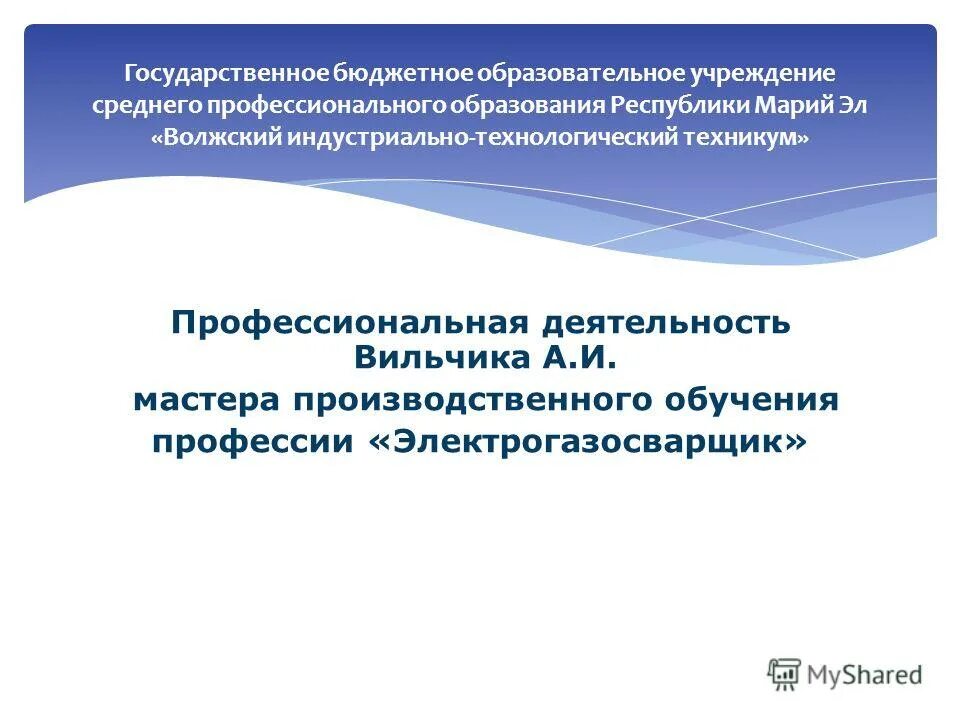 Государственное бюджетное образовательное учреждение среднего профессионального образования Республики Марий Эл «Волжский индустриально-технологический техникум»

Профессиональная деятельность Вильчика А.И. мастера производственного обучения профессии «Электрогазосварщик»

MyShared